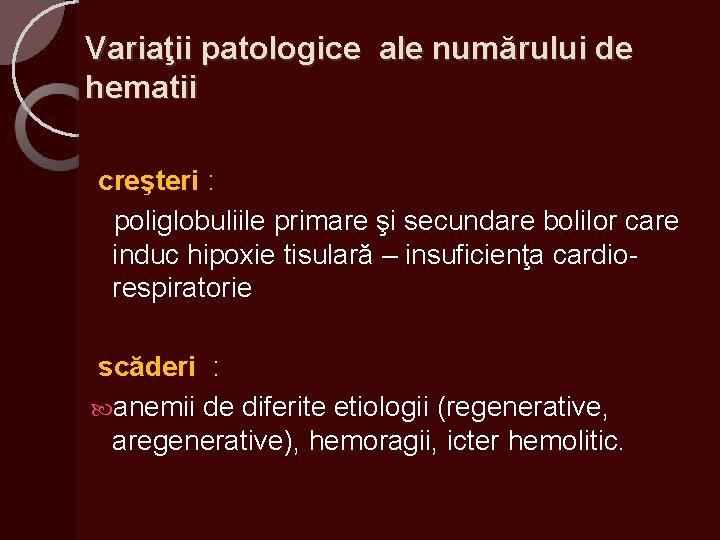 Variaţii patologice ale numărului de hematii

creşteri :

poliglobuliile primare şi secundare bolilor care induc hipoxie tisulară – insuficienţa cardio-respiratorie

scăderi :

anemii de diferite etiologii (regenerative, aregenerative), hemoragii, icter hemolitic.